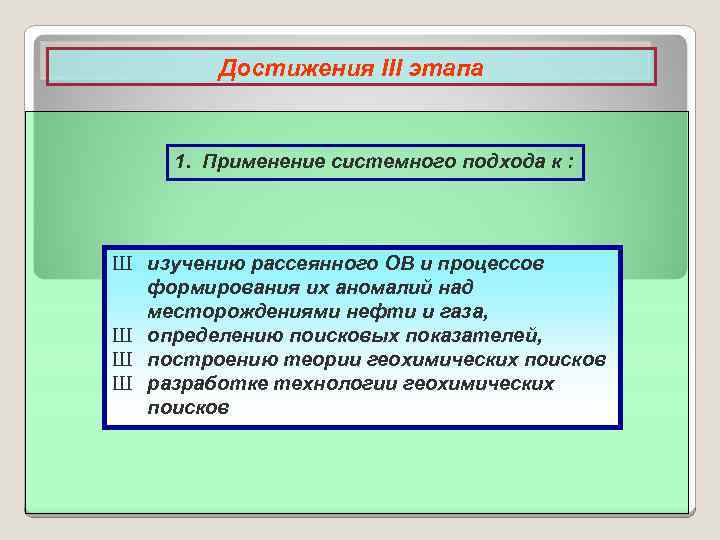 Достижения III этапа

1. Применение системного подхода к :

Ш изучению рассеянного ОВ и процессов формирования их аномалий над месторождениями нефти и газа,
Ш определению поисковых показателей,
Ш построению теории геохимических поисков
Ш разработке технологии геохимических поисков